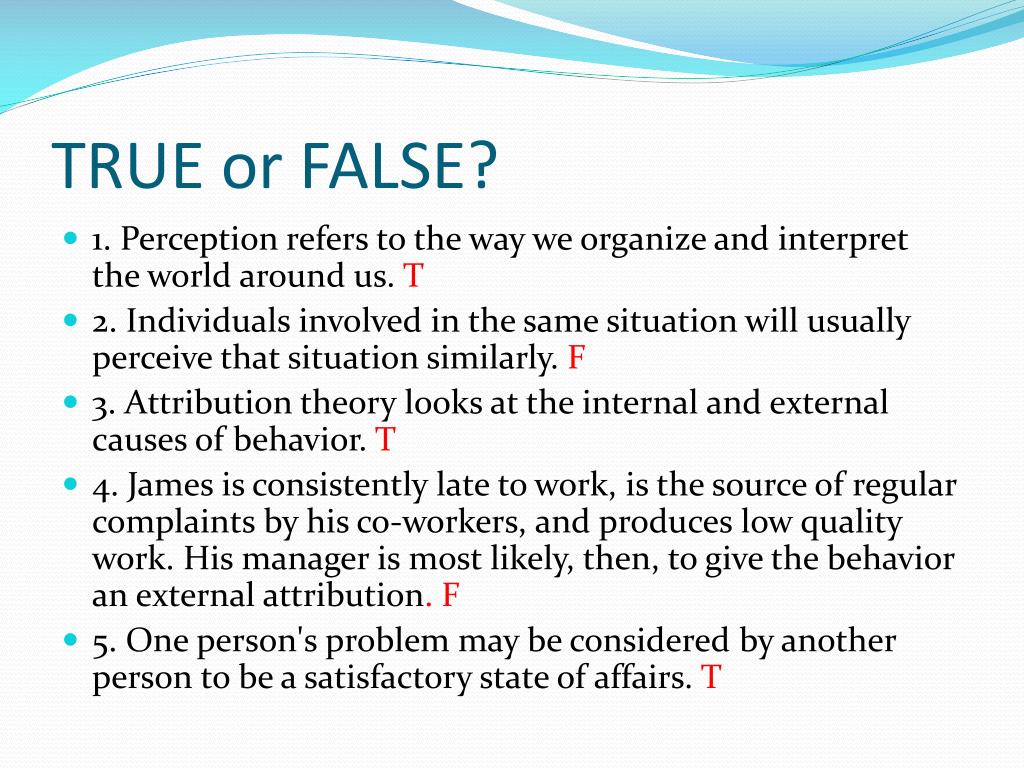 TRUE or FALSE?

1. Perception refers to the way we organize and interpret the world around us. T

2. Individuals involved in the same situation will usually perceive that situation similarly. F

3. Attribution theory looks at the internal and external causes of behavior. T

4. James is consistently late to work, is the source of regular complaints by his co-workers, and produces low quality work. His manager is most likely, then, to give the behavior an external attribution. F

5. One person's problem may be considered by another person to be a satisfactory state of affairs. T